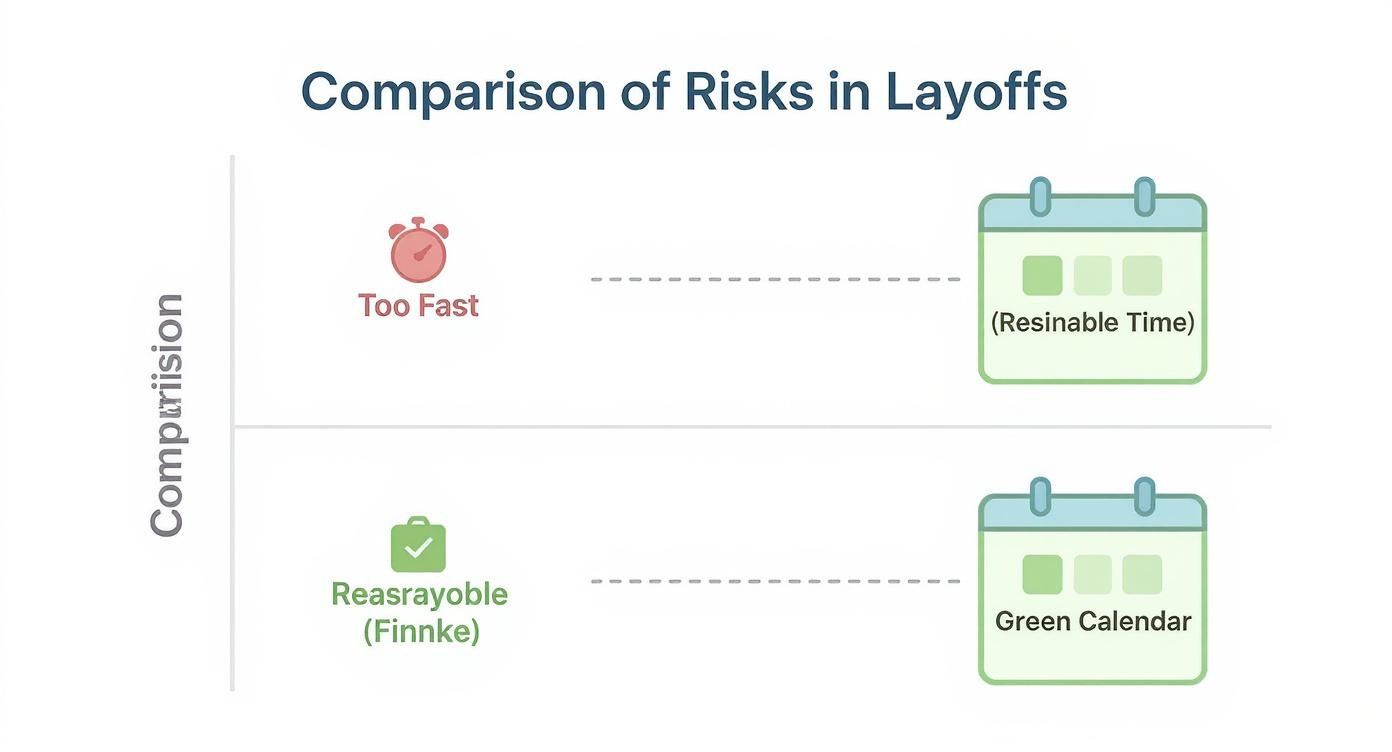 Comparison of Risks in Layoffs

Comprision

Too Fast

(Resinable Time)

Reasrayoble (Finnke)

Green Calendar